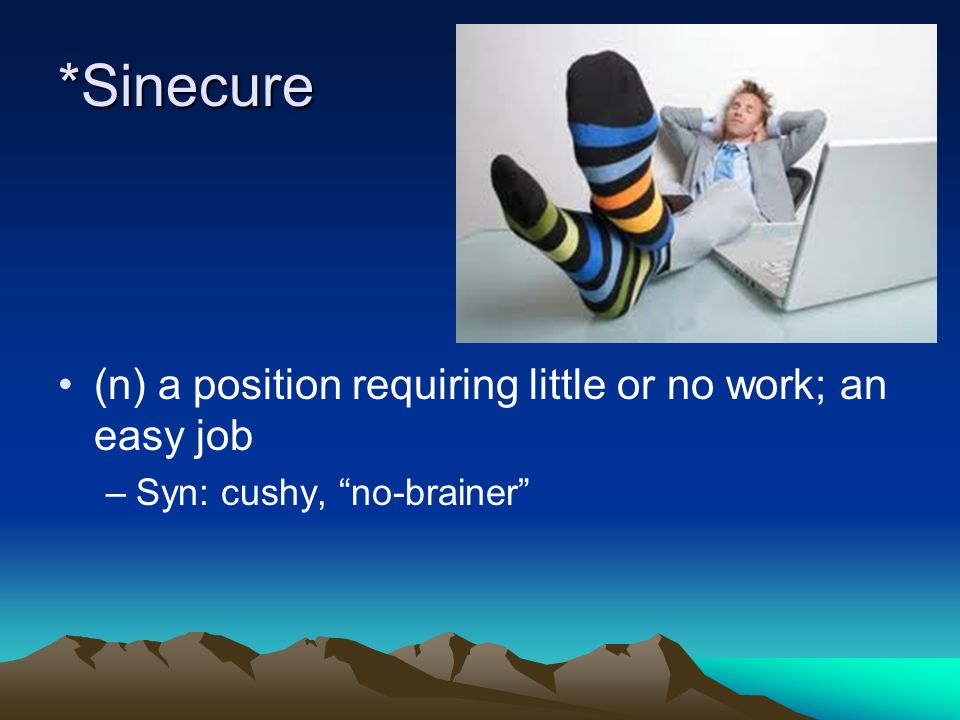 *Sinecure

• (n) a position requiring little or no work; an easy job

– Syn: cushy, “no-brainer”